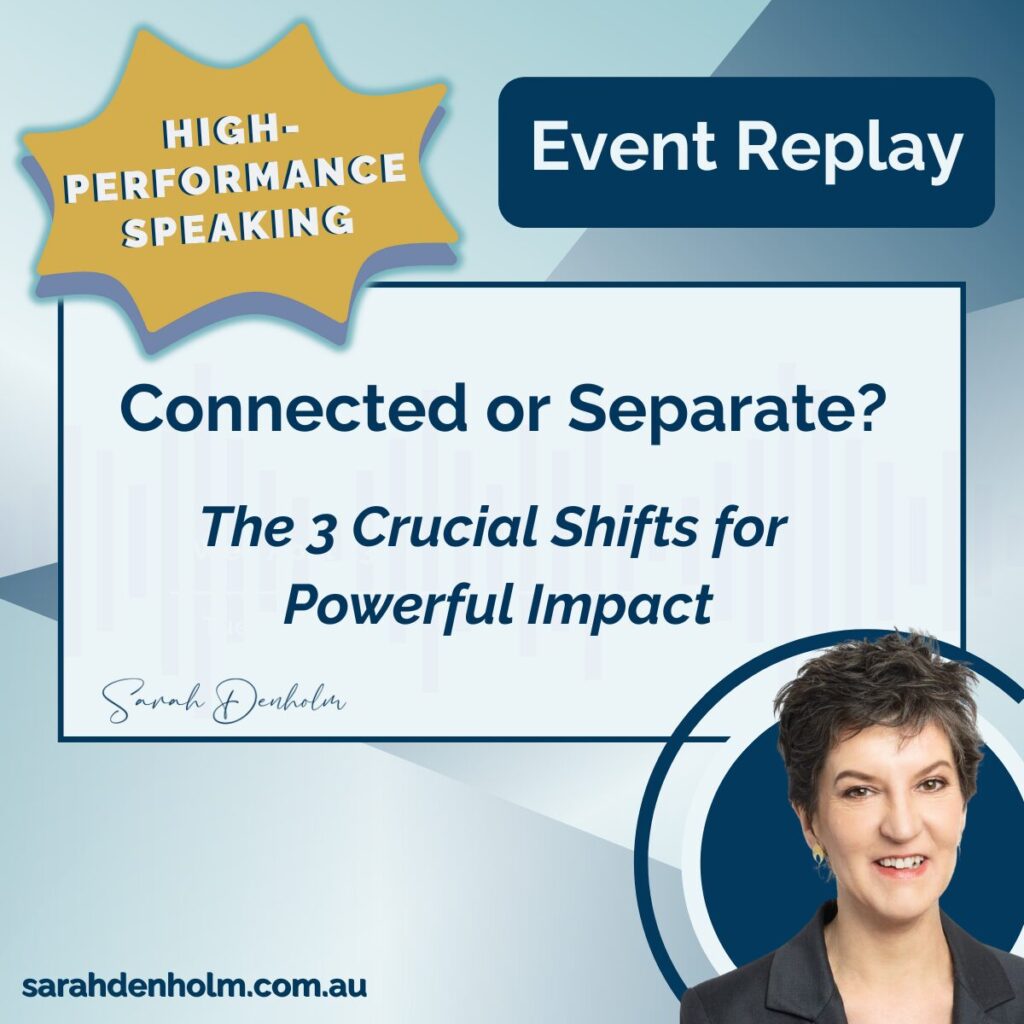 HIGH-PERFORMANCE SPEAKING

Event Replay

Connected or Separate?

The 3 Crucial Shifts for Powerful Impact

Sarah Denholm

sarahdenholm.com.au